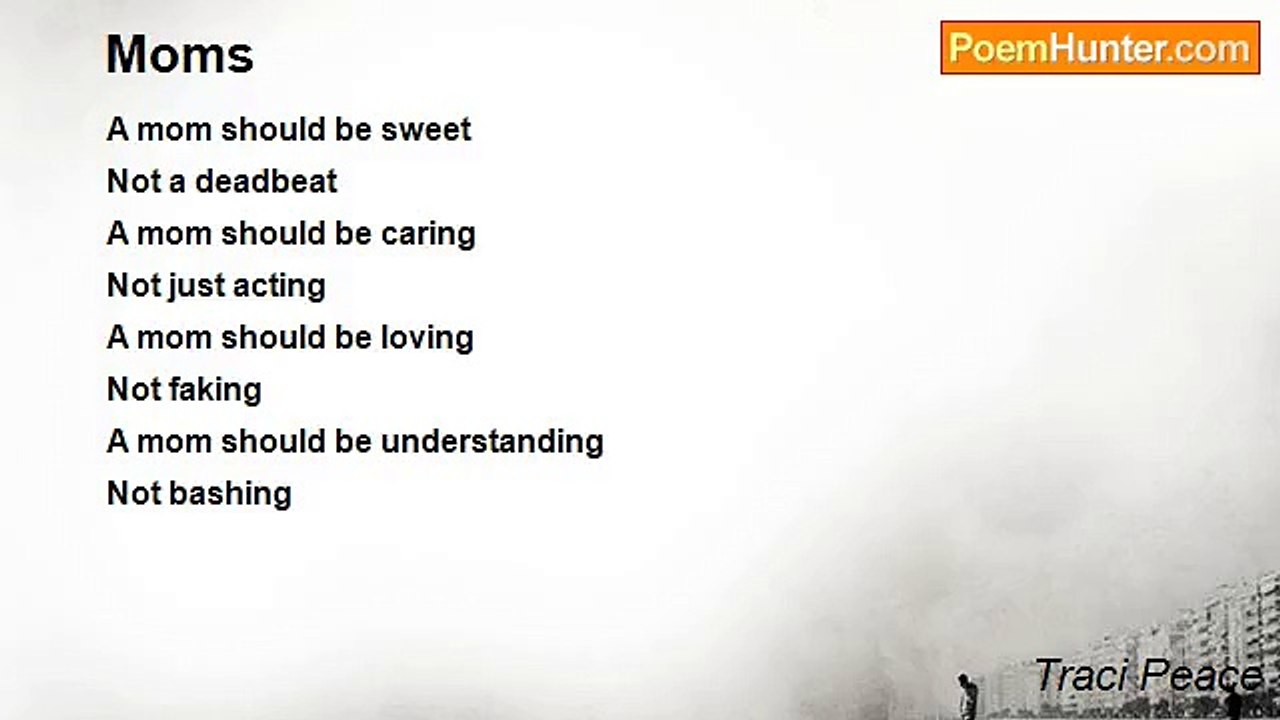 Moms

PoemHunter.com

A mom should be sweet
Not a deadbeat
A mom should be caring
Not just acting
A mom should be loving
Not faking
A mom should be understanding
Not bashing

Traci Peace